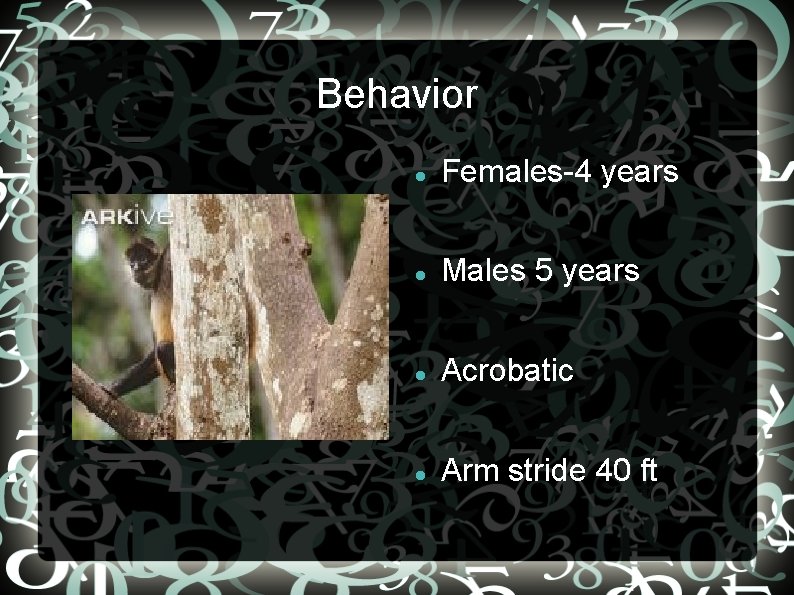 Behavior

ARKive

- Females-4 years
- Males 5 years
- Acrobatic
- Arm stride 40 ft